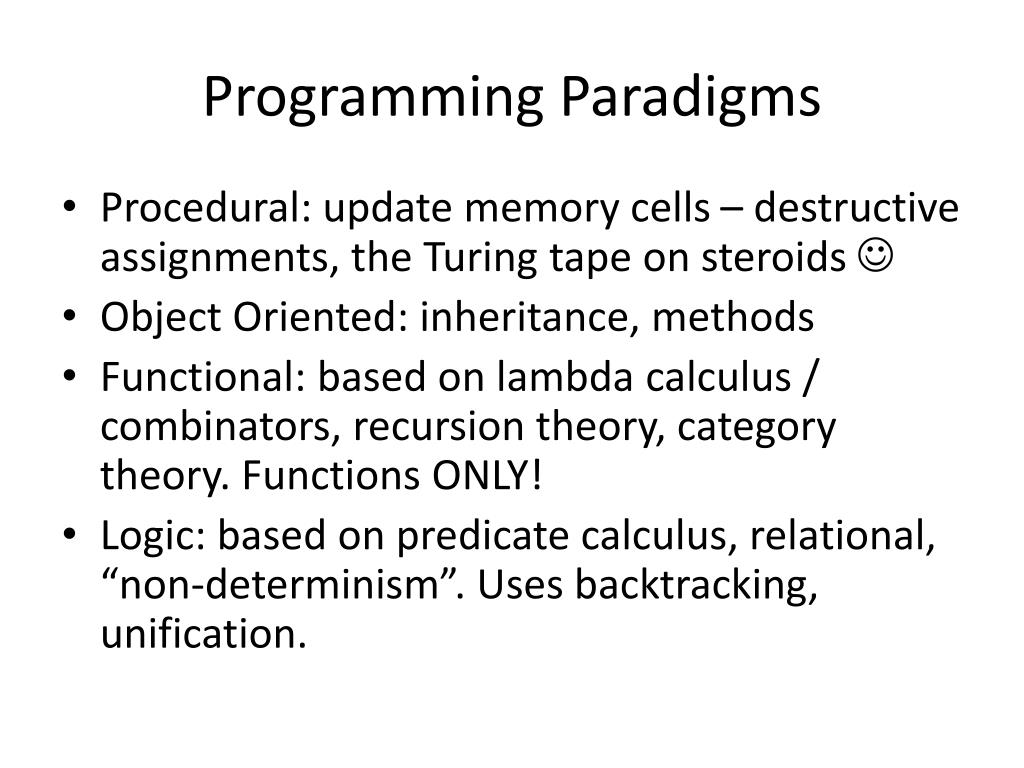 Programming Paradigms

• Procedural: update memory cells – destructive assignments, the Turing tape on steroids ☺
• Object Oriented: inheritance, methods
• Functional: based on lambda calculus / combinators, recursion theory, category theory. Functions ONLY!
• Logic: based on predicate calculus, relational, “non-determinism”. Uses backtracking, unification.